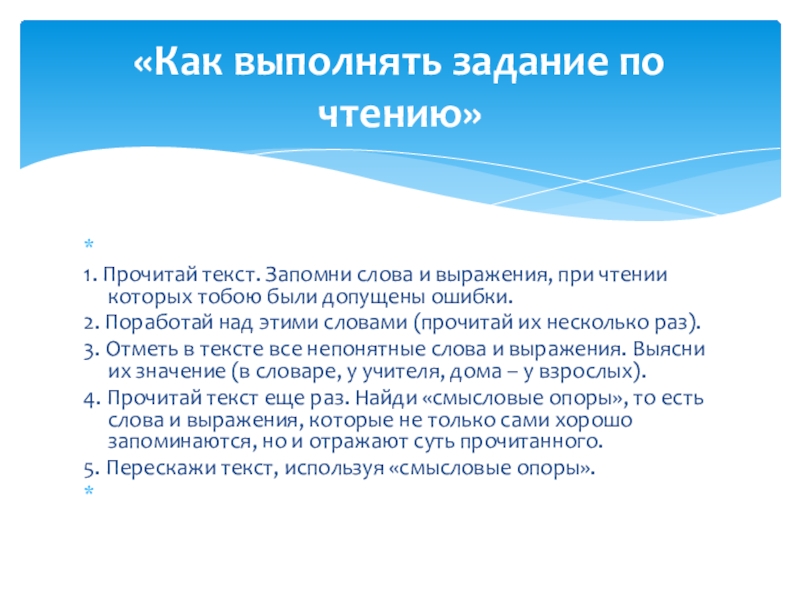 «Как выполнять задание по чтению»

*

1. Прочитай текст. Запомни слова и выражения, при чтении которых тобою были допущены ошибки.

2. Поработай над этими словами (прочитай их несколько раз).

3. Отметь в тексте все непонятные слова и выражения. Выясни их значение (в словаре, у учителя, дома – у взрослых).

4. Прочитай текст еще раз. Найди «смысловые опоры», то есть слова и выражения, которые не только сами хорошо запоминаются, но и отражают суть прочитанного.

5. Перескажи текст, используя «смысловые опоры».

*